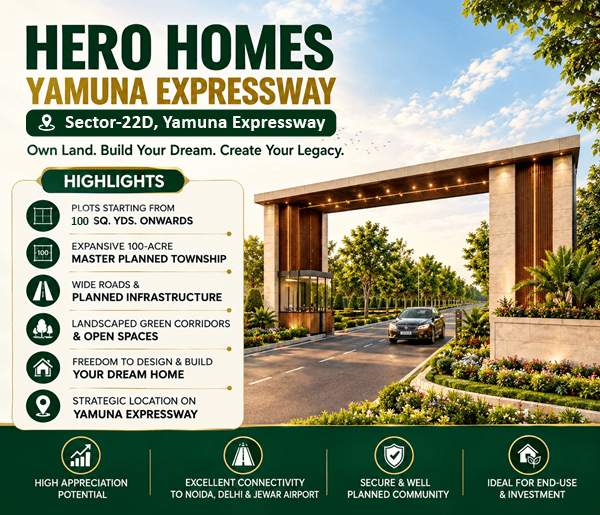 HERO HOMES
YAMUNA EXPRESSWAY

Sector-22D, Yamuna Expressway

Own Land. Build Your Dream. Create Your Legacy.

HIGHLIGHTS

PLOTS STARTING FROM 100 SQ. YDS. ONWARDS

100

EXPANSIVE 100-ACRE MASTER PLANNED TOWNSHIP

WIDE ROADS & PLANNED INFRASTRUCTURE

LANDSCAPED GREEN CORRIDORS & OPEN SPACES

FREEDOM TO DESIGN & BUILD YOUR DREAM HOME

STRATEGIC LOCATION ON YAMUNA EXPRESSWAY

HIGH APPRECIATION POTENTIAL

EXCELLENT CONNECTIVITY TO NOIDA, DELHI & JEWAR AIRPORT

SECURE & WELL PLANNED COMMUNITY

IDEAL FOR END-USE & INVESTMENT